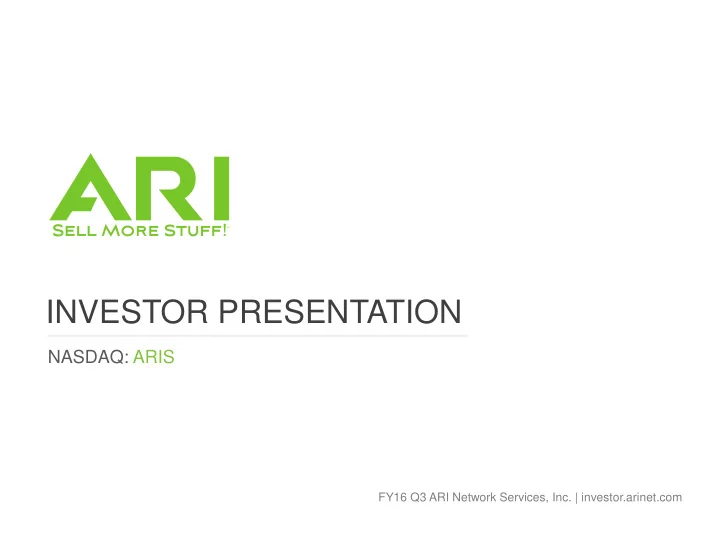 ARI
SELL MORE STUFF!

INVESTOR PRESENTATION

NASDAQ: ARIS

FY16 Q3 ARI Network Services, Inc. | investor.arinet.com